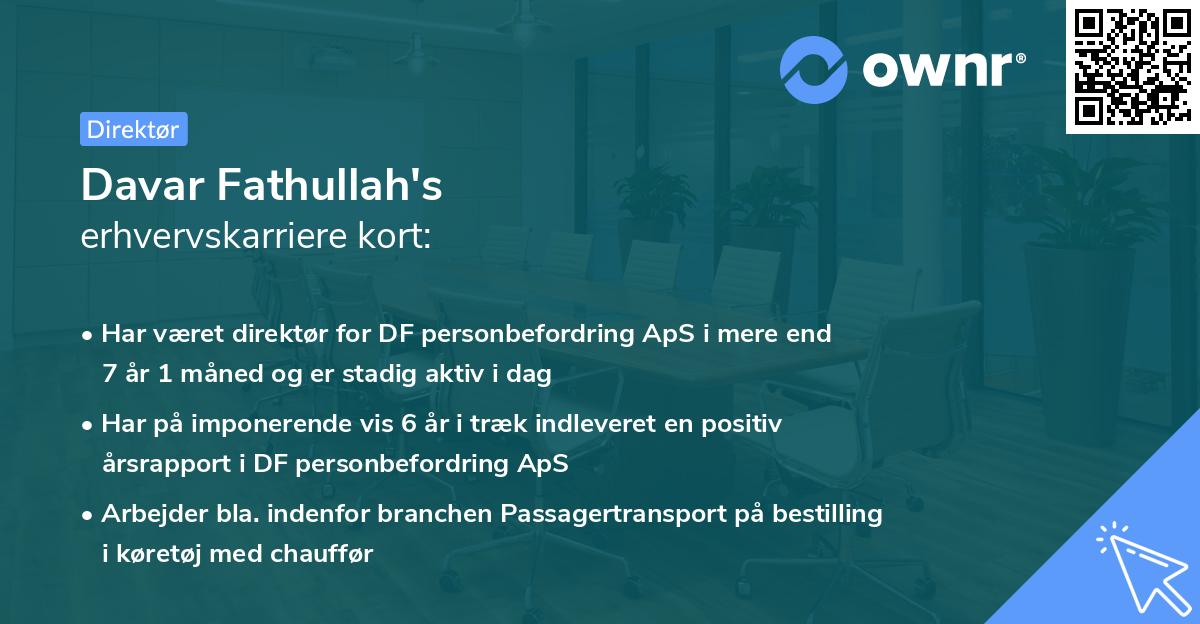 ownr®

Direktør

Davar Fathullah's
erhvervskarriere kort:

• Har været direktør for DF personbefordring ApS i mere end 7 år 1 måned og er stadig aktiv i dag
• Har på imponerende vis 6 år i træk indleveret en positiv årsrapport i DF personbefordring ApS
• Arbejder bla. indenfor branchen Passagertransport på bestilling i køretøj med chauffør